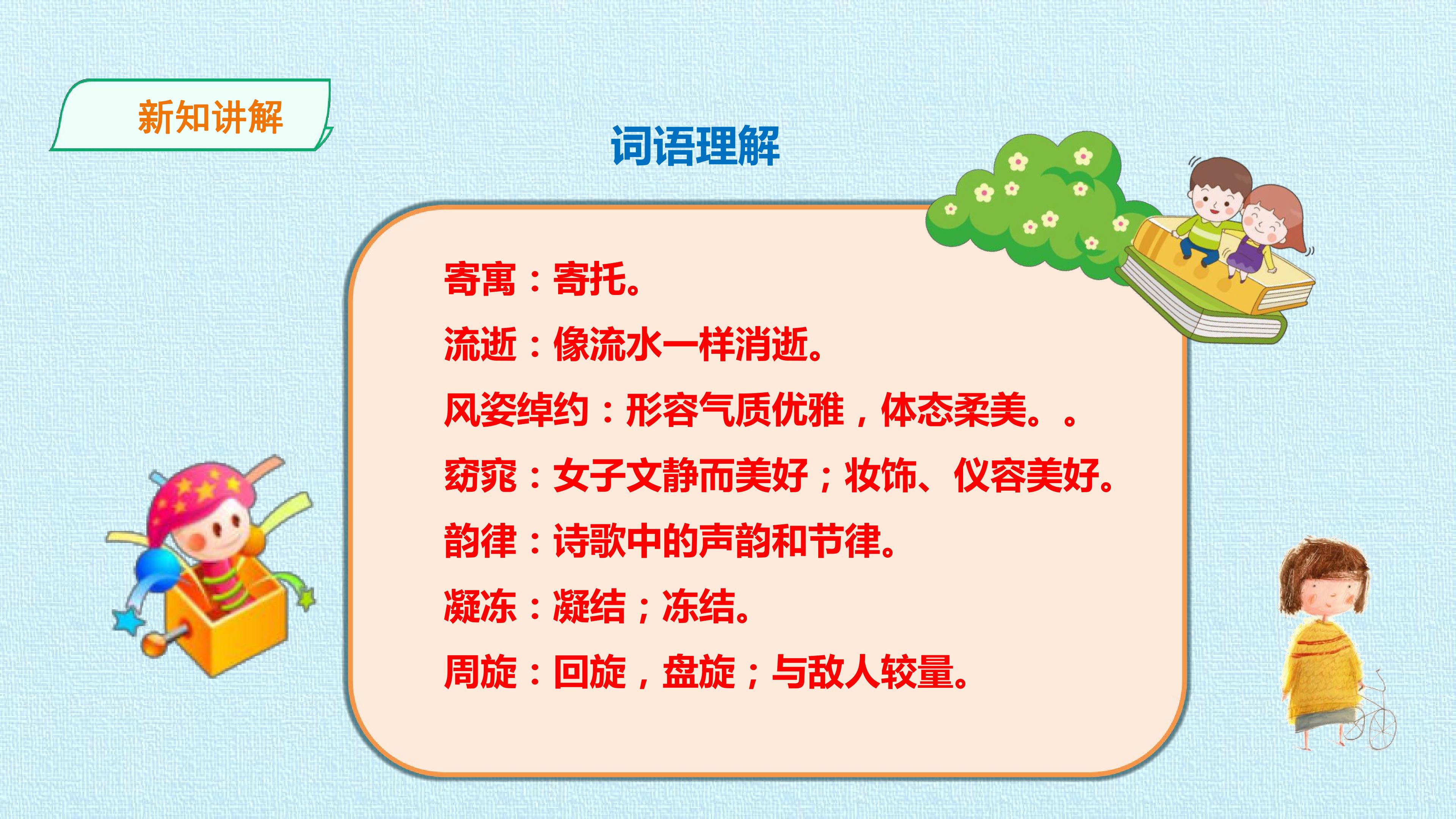 新知讲解

词语理解

寄寓：寄托。

流逝：像流水一样消逝。

风姿绰约：形容气质优雅，体态柔美。。

窈窕：女子文静而美好；妆饰、仪容美好。

韵律：诗歌中的声韵和节律。

凝冻：凝结；冻结。

周旋：回旋，盘旋；与敌人较量。